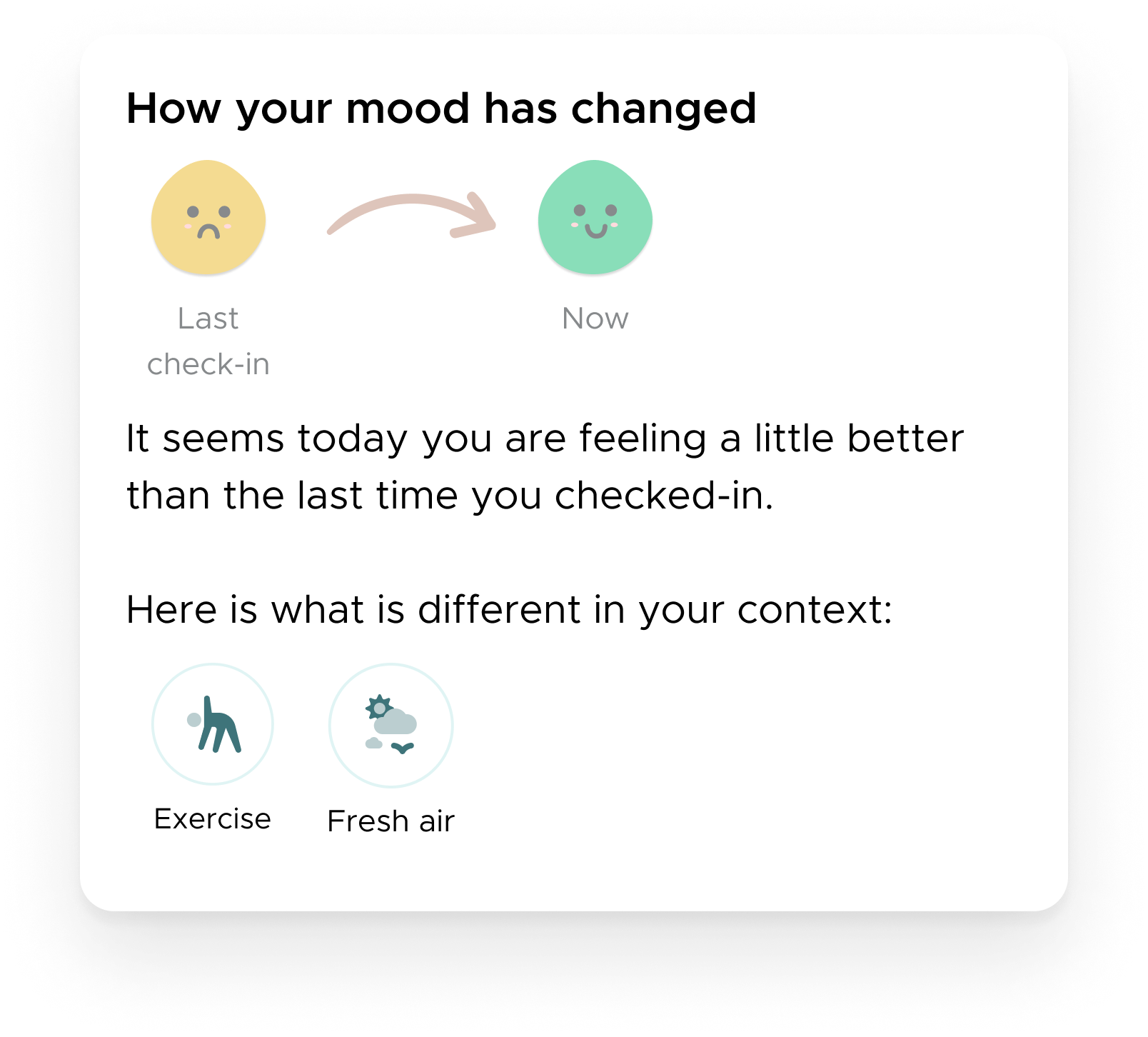 How your mood has changed

Last check-in

Now

It seems today you are feeling a little better than the last time you checked-in.

Here is what is different in your context:

Exercise

Fresh air